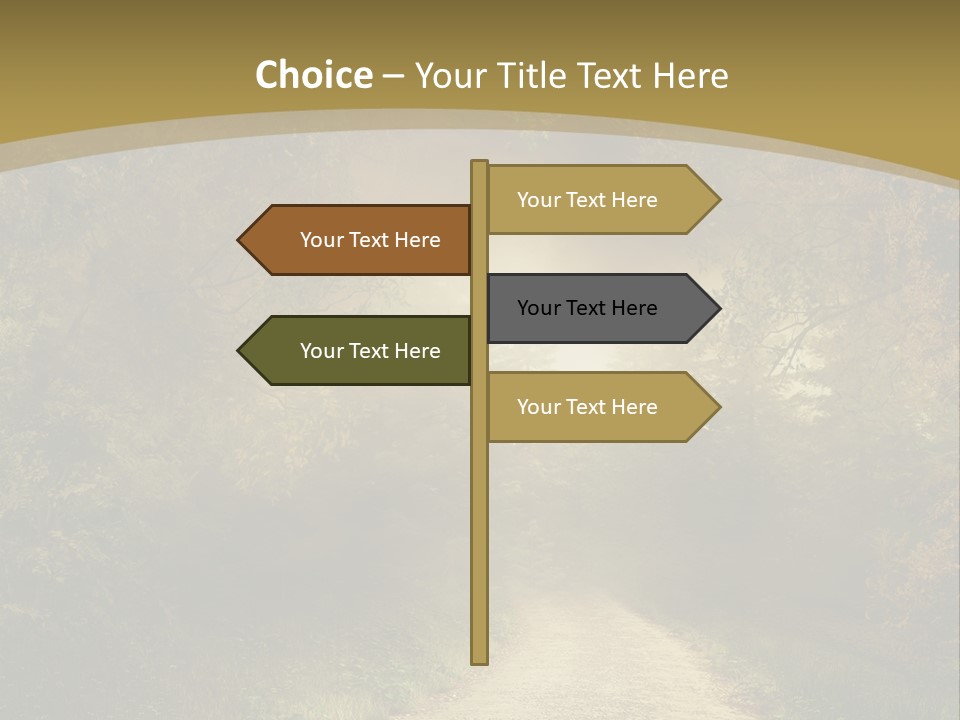 Choice – Your Title Text Here

Your Text Here

Your Text Here

Your Text Here

Your Text Here

Your Text Here